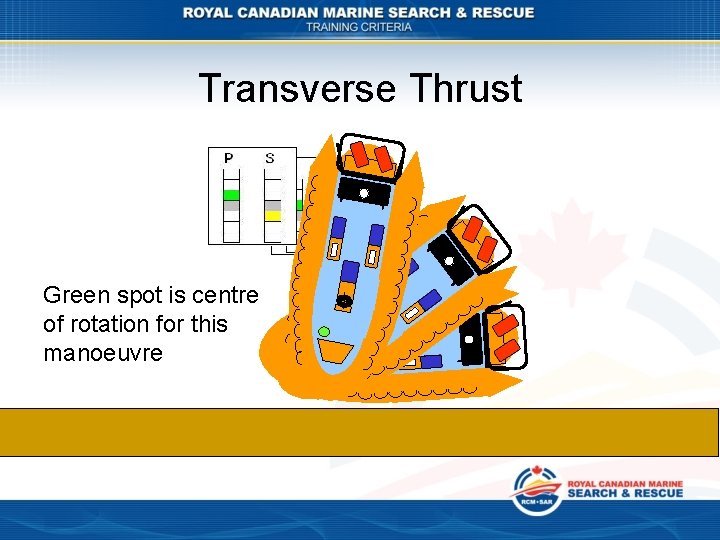 ROYAL CANADIAN MARINE SEARCH & RESCUE
TRAINING CRITERIA

Transverse Thrust

P S

Green spot is centre of rotation for this manoeuvre

RCM•SAR
ROYAL CANADIAN MARINE
SEARCH & RESCUE